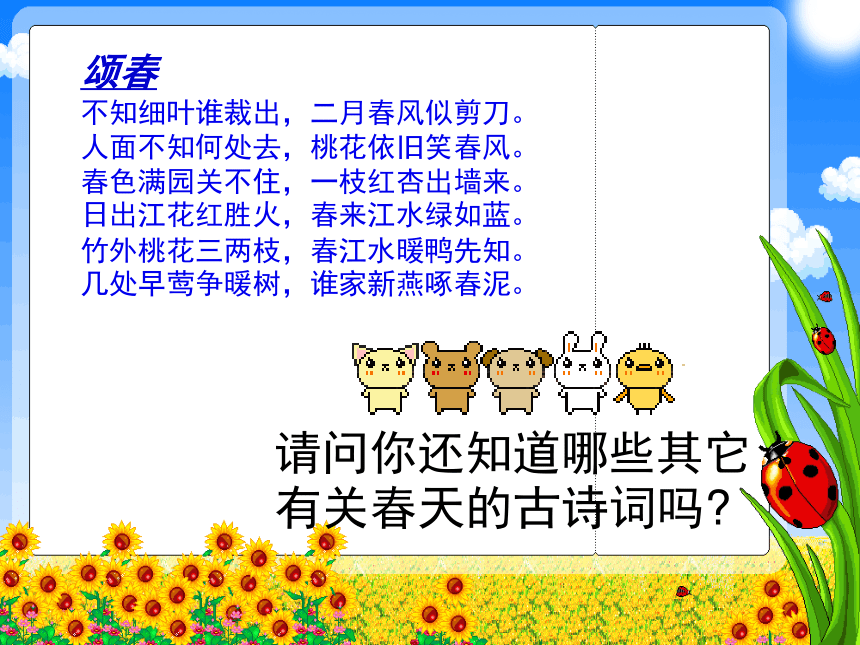 颂春

不知细叶谁裁出，二月春风似剪刀。
人面不知何处去，桃花依旧笑春风。
春色满园关不住，一枝红杏出墙来。
日出江花红胜火，春来江水绿如蓝。
竹外桃花三两枝，春江水暖鸭先知。
几处早莺争暖树，谁家新燕啄春泥。

请问你还知道哪些其它有关春天的古诗词吗？